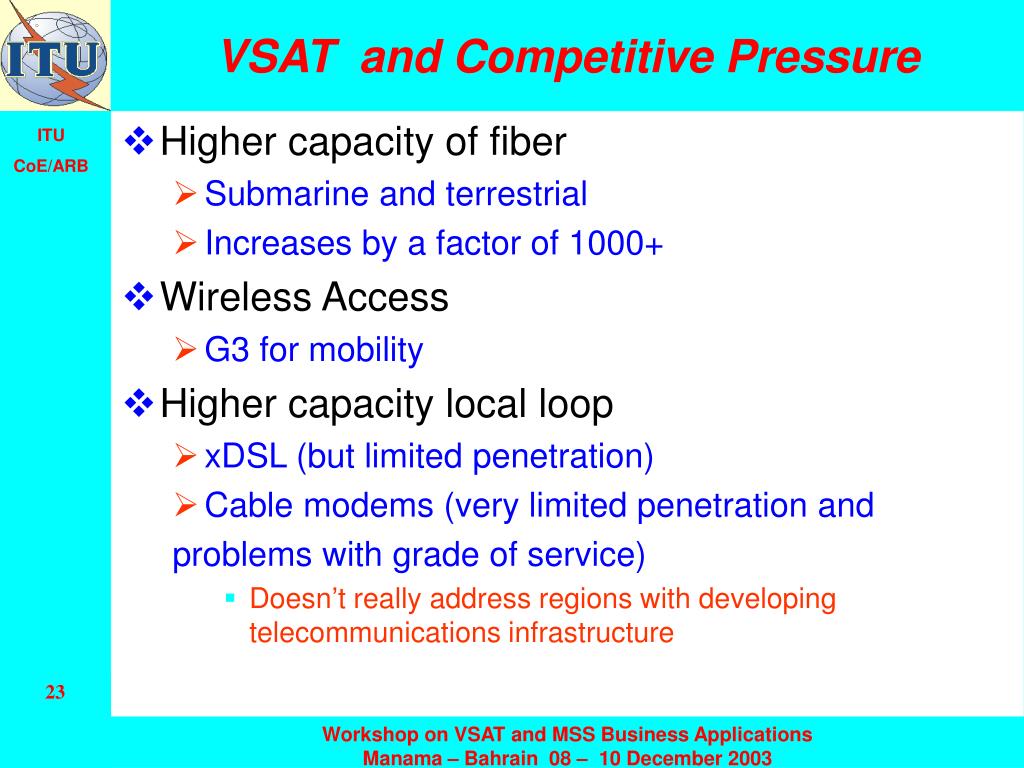 ITU

VSAT and Competitive Pressure

ITU
CoE/ARB

❖ Higher capacity of fiber
➢ Submarine and terrestrial
➢ Increases by a factor of 1000+
❖ Wireless Access
➢ G3 for mobility
❖ Higher capacity local loop
➢ xDSL (but limited penetration)
➢ Cable modems (very limited penetration and problems with grade of service)
▪ Doesn't really address regions with developing telecommunications infrastructure

23

Workshop on VSAT and MSS Business Applications
Manama – Bahrain 08 – 10 December 2003